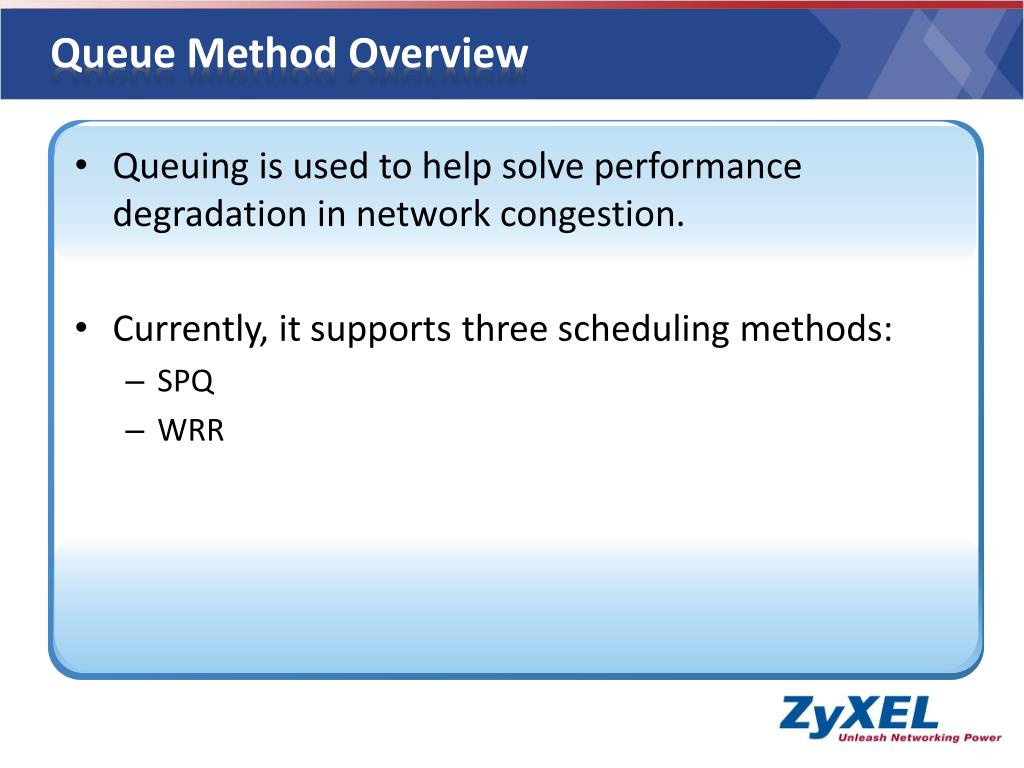 Queue Method Overview

• Queuing is used to help solve performance degradation in network congestion.

• Currently, it supports three scheduling methods:
– SPQ
– WRR

ZyXEL
Unleash Networking Power